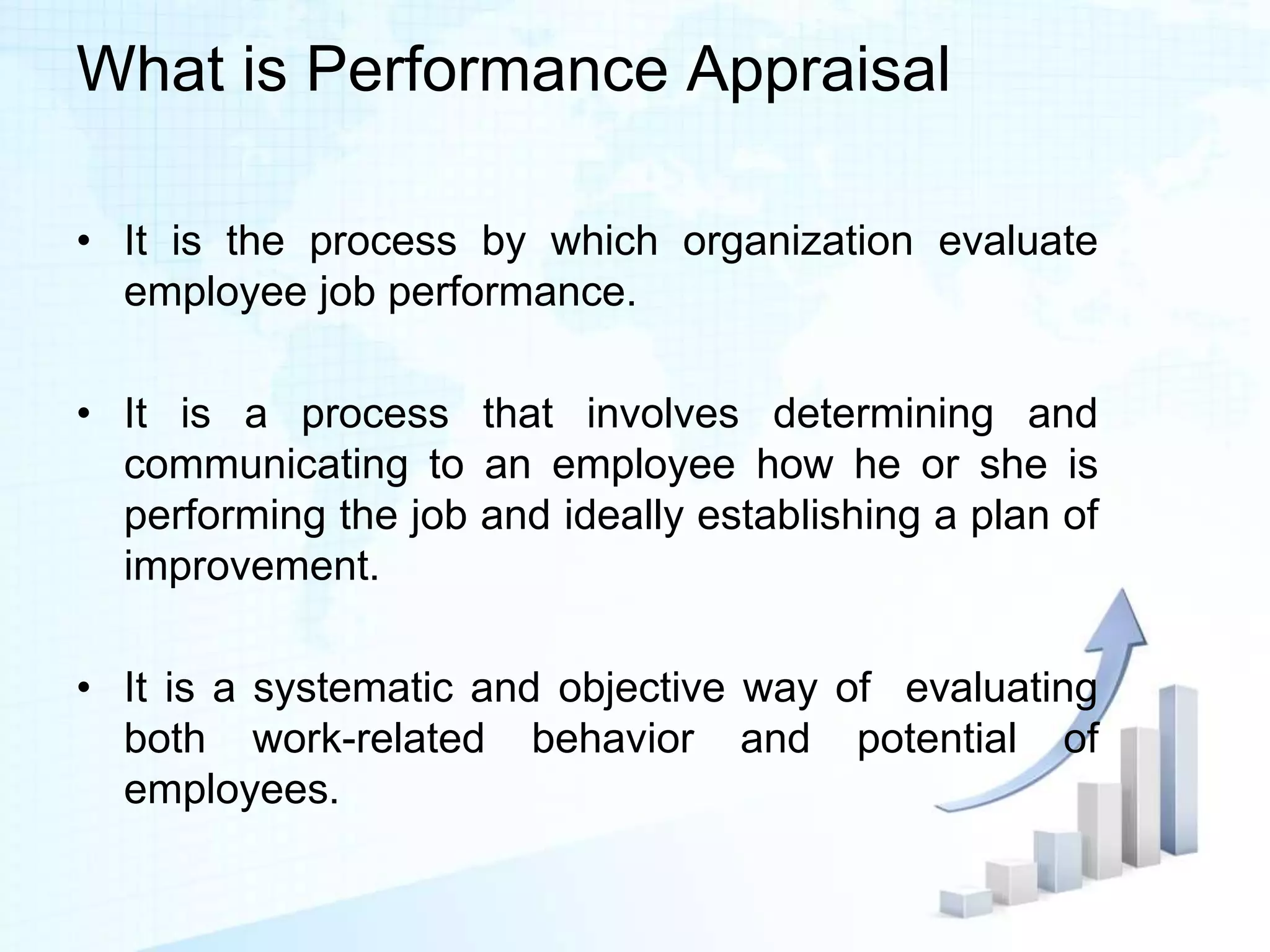 What is Performance Appraisal

• It is the process by which organization evaluate employee job performance.

• It is a process that involves determining and communicating to an employee how he or she is performing the job and ideally establishing a plan of improvement.

• It is a systematic and objective way of evaluating both work-related behavior and potential of employees.